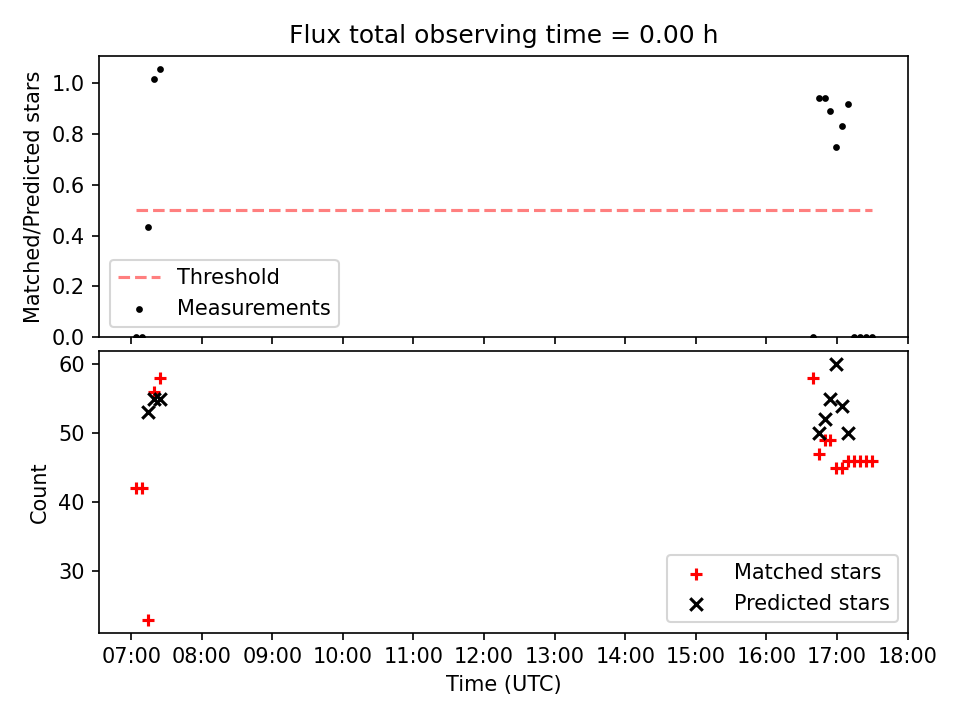 Flux total observing time = 0.00 h

Matched/Predicted stars

1.0
0.8
0.6
0.4
0.2
0.0

Threshold
Measurements

Count

60
50
40
30

Matched stars
Predicted stars

07:00 08:00 09:00 10:00 11:00 12:00 13:00 14:00 15:00 16:00 17:00 18:00

Time (UTC)